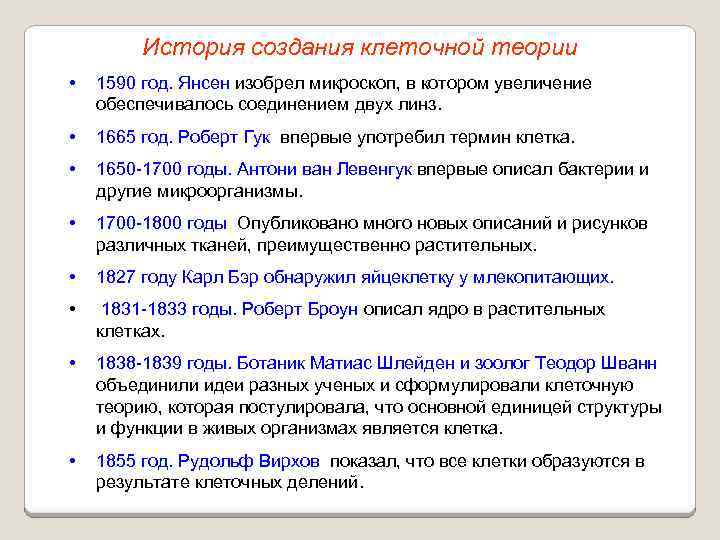 История создания клеточной теории

• 1590 год. Янсен изобрел микроскоп, в котором увеличение обеспечивалось соединением двух линз.

• 1665 год. Роберт Гук впервые употребил термин клетка.

• 1650-1700 годы. Антони ван Левенгук впервые описал бактерии и другие микроорганизмы.

• 1700-1800 годы Опубликовано много новых описаний и рисунков различных тканей, преимущественно растительных.

• 1827 году Карл Бэр обнаружил яйцеклетку у млекопитающих.

• 1831-1833 годы. Роберт Броун описал ядро в растительных клетках.

• 1838-1839 годы. Ботаник Матиас Шлейден и зоолог Теодор Шванн объединили идеи разных ученых и сформулировали клеточную теорию, которая постулировала, что основной единицей структуры и функции в живых организмах является клетка.

• 1855 год. Рудольф Вирхов показал, что все клетки образуются в результате клеточных делений.